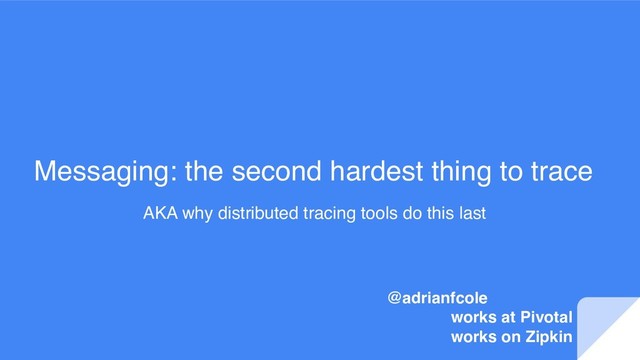 Messaging: the second hardest thing to trace

AKA why distributed tracing tools do this last

@adrianfcole
works at Pivotal
works on Zipkin